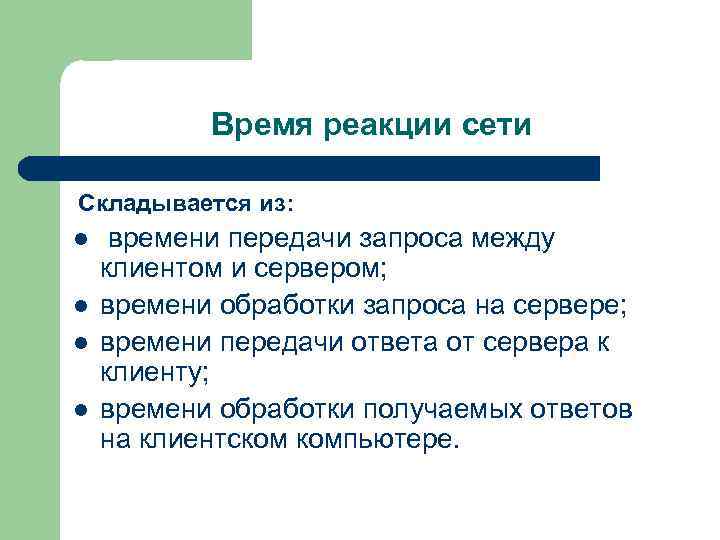 Время реакции сети

Складывается из:

- времени передачи запроса между клиентом и сервером;
- времени обработки запроса на сервере;
- времени передачи ответа от сервера к клиенту;
- времени обработки получаемых ответов на клиентском компьютере.